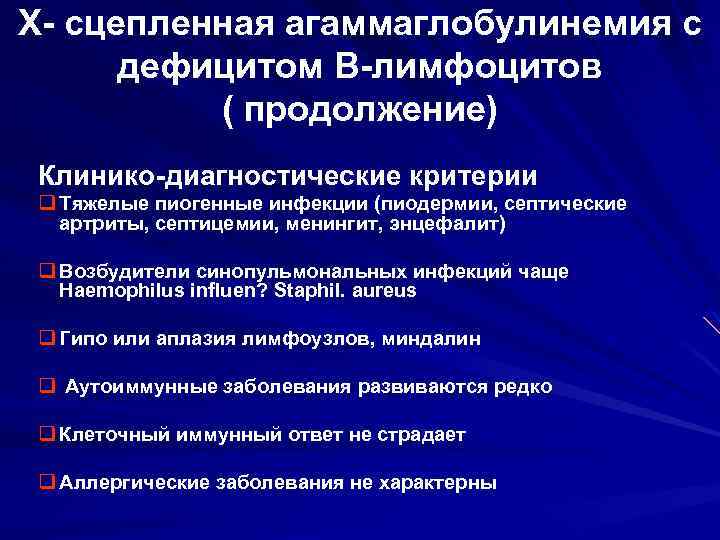 Х- сцепленная агаммаглобулинемия с дефицитом В-лимфоцитов ( продолжение)

Клинико-диагностические критерии

❑ Тяжелые пиогенные инфекции (пиодермии, септические артриты, септицемии, менингит, энцефалит)

❑ Возбудители синопульмональных инфекций чаще Haemophilus influen? Staphil. aureus

❑ Гипо или аплазия лимфоузлов, миндалин

❑ Аутоиммунные заболевания развиваются редко

❑ Клеточный иммунный ответ не страдает

❑ Аллергические заболевания не характерны